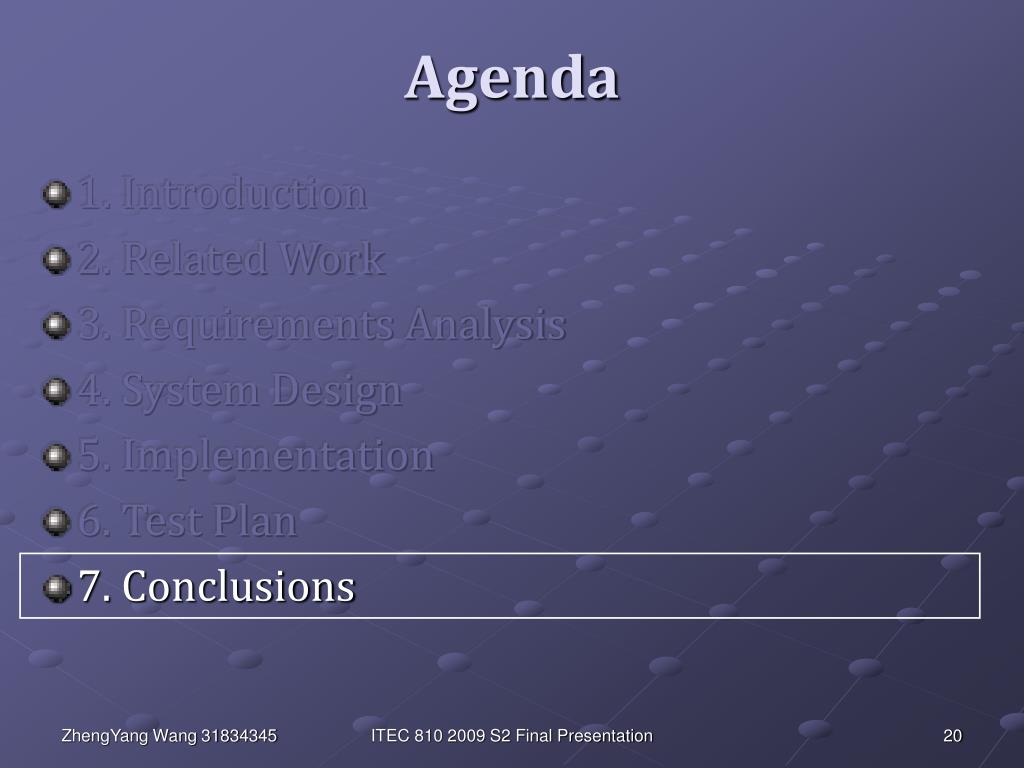 Agenda

1. Introduction
2. Related Work
3. Requirements Analysis
4. System Design
5. Implementation
6. Test Plan
7. Conclusions

ZhengYang Wang 31834345
ITEC 810 2009 S2 Final Presentation
20